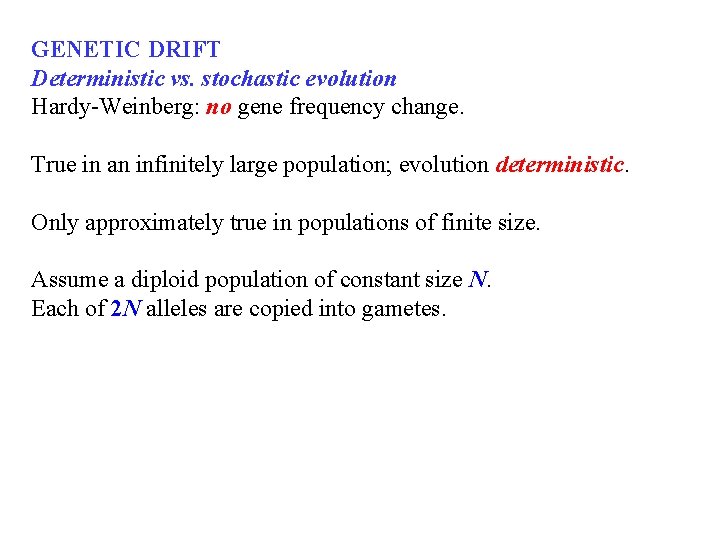 GENETIC DRIFT
Deterministic vs. stochastic evolution
Hardy-Weinberg: no gene frequency change.

True in an infinitely large population; evolution deterministic.

Only approximately true in populations of finite size.

Assume a diploid population of constant size $N$.
Each of $2N$ alleles are copied into gametes.